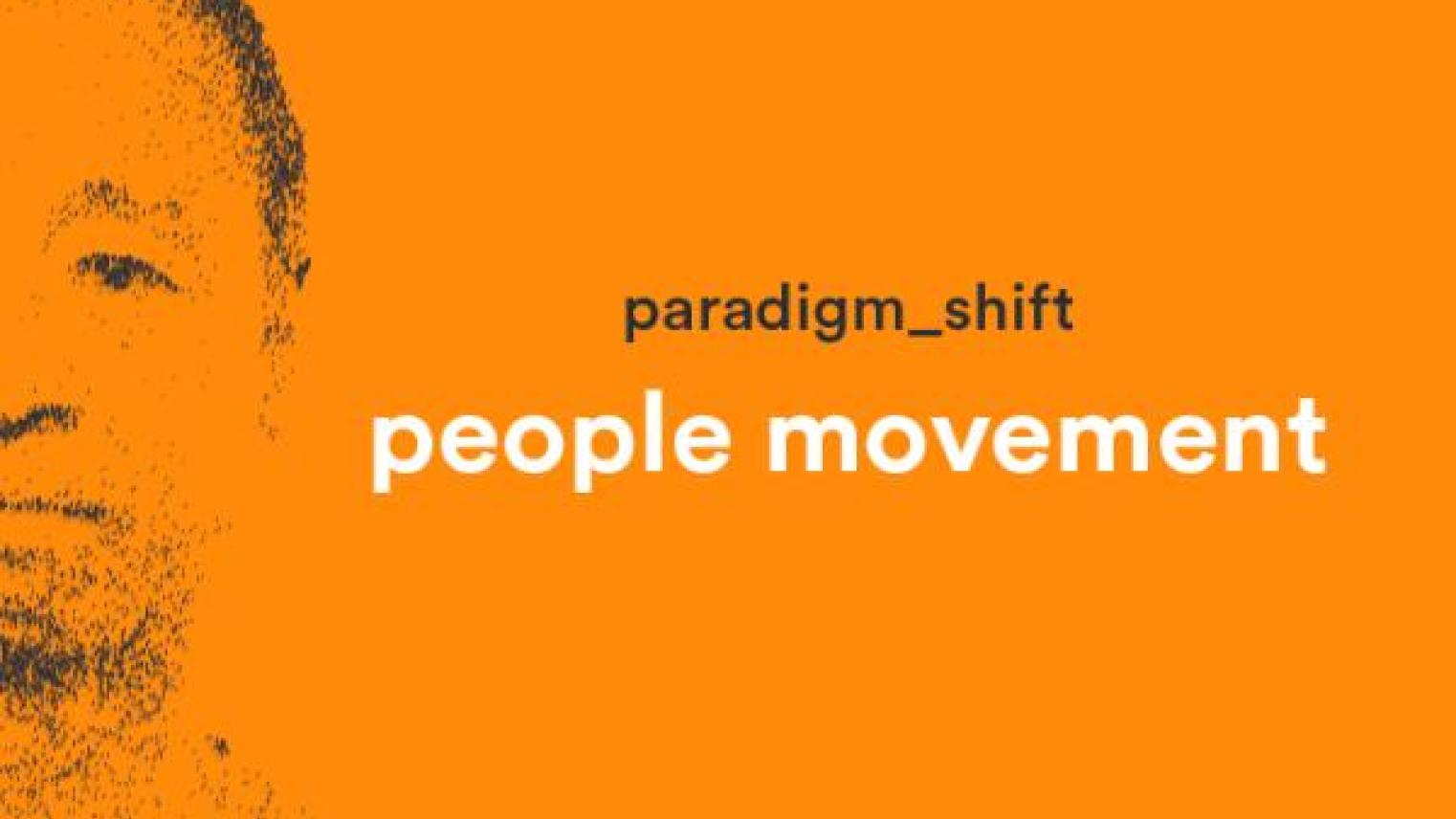 paradigm_shift

people movement